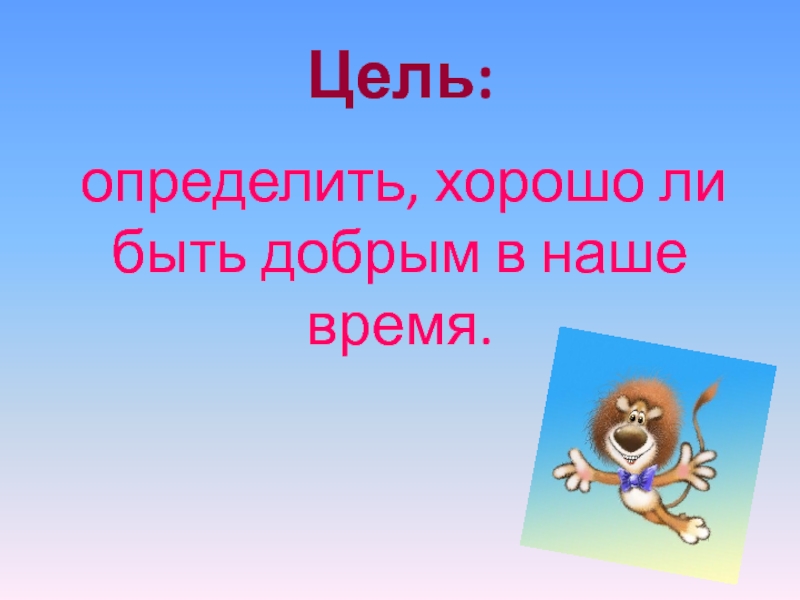 Цель:

определить, хорошо ли быть добрым в наше время.